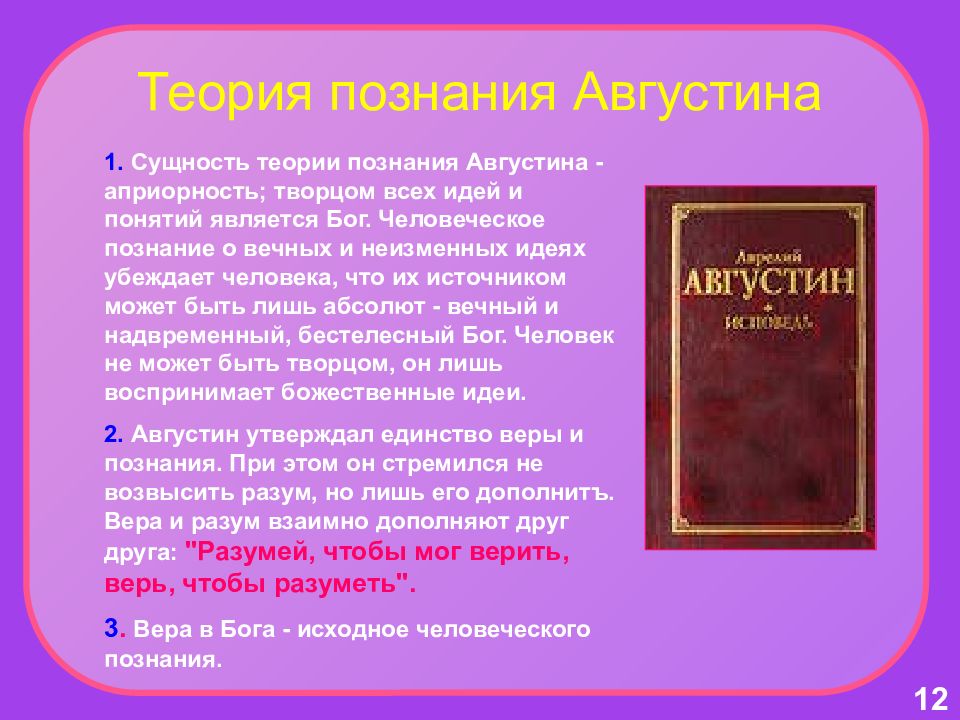 Теория познания Августина

1. Сущность теории познания Августина - априорность; творцом всех идей и понятий является Бог. Человеческое познание о вечных и неизменных идеях убеждает человека, что их источником может быть лишь абсолют - вечный и надвременный, бестелесный Бог. Человек не может быть творцом, он лишь воспринимает божественные идеи.

2. Августин утверждал единство веры и познания. При этом он стремился не возвысить разум, но лишь его дополнитъ. Вера и разум взаимно дополняют друг друга: "Разумей, чтобы мог верить, верь, чтобы разуметь".

3. Вера в Бога - исходное человеческого познания.

Аврелий
АВГУСТИН
ИСПОВЕДЬ

12